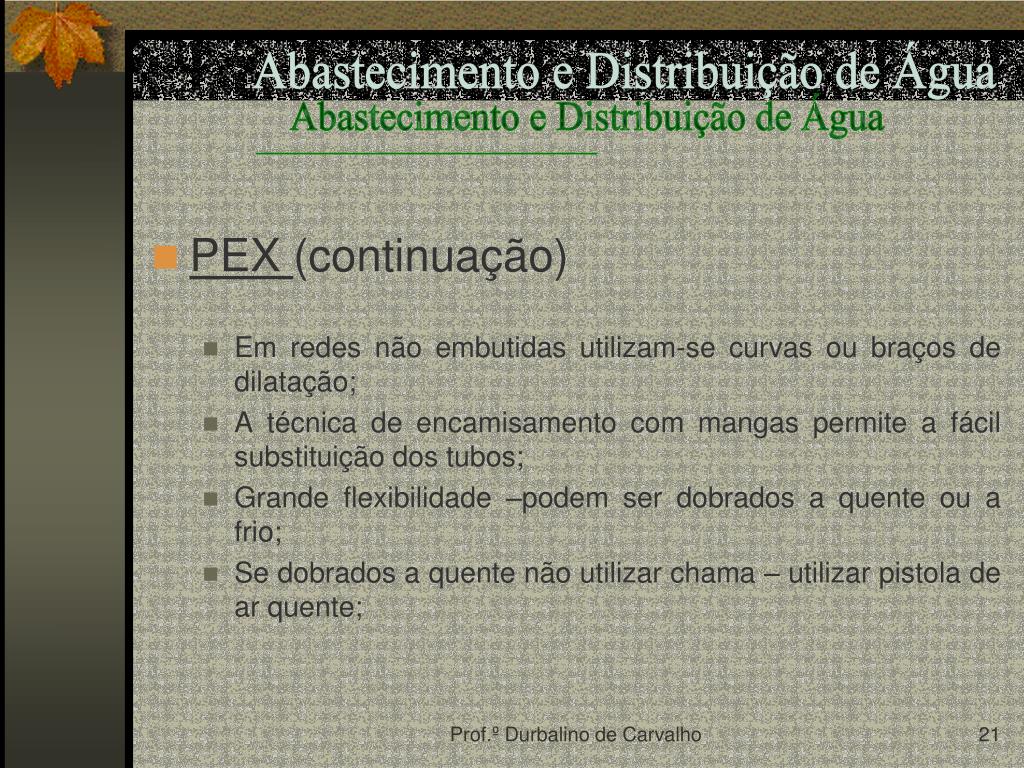 Abastecimento e Distribuição de Água

Abastecimento e Distribuição de Água

PEX (continuação)

Em redes não embutidas utilizam-se curvas ou braços de dilatação;

A técnica de encamisamento com mangas permite a fácil substituição dos tubos;

Grande flexibilidade –podem ser dobrados a quente ou a frio;

Se dobrados a quente não utilizar chama – utilizar pistola de ar quente;

Prof.º Durbalino de Carvalho

21